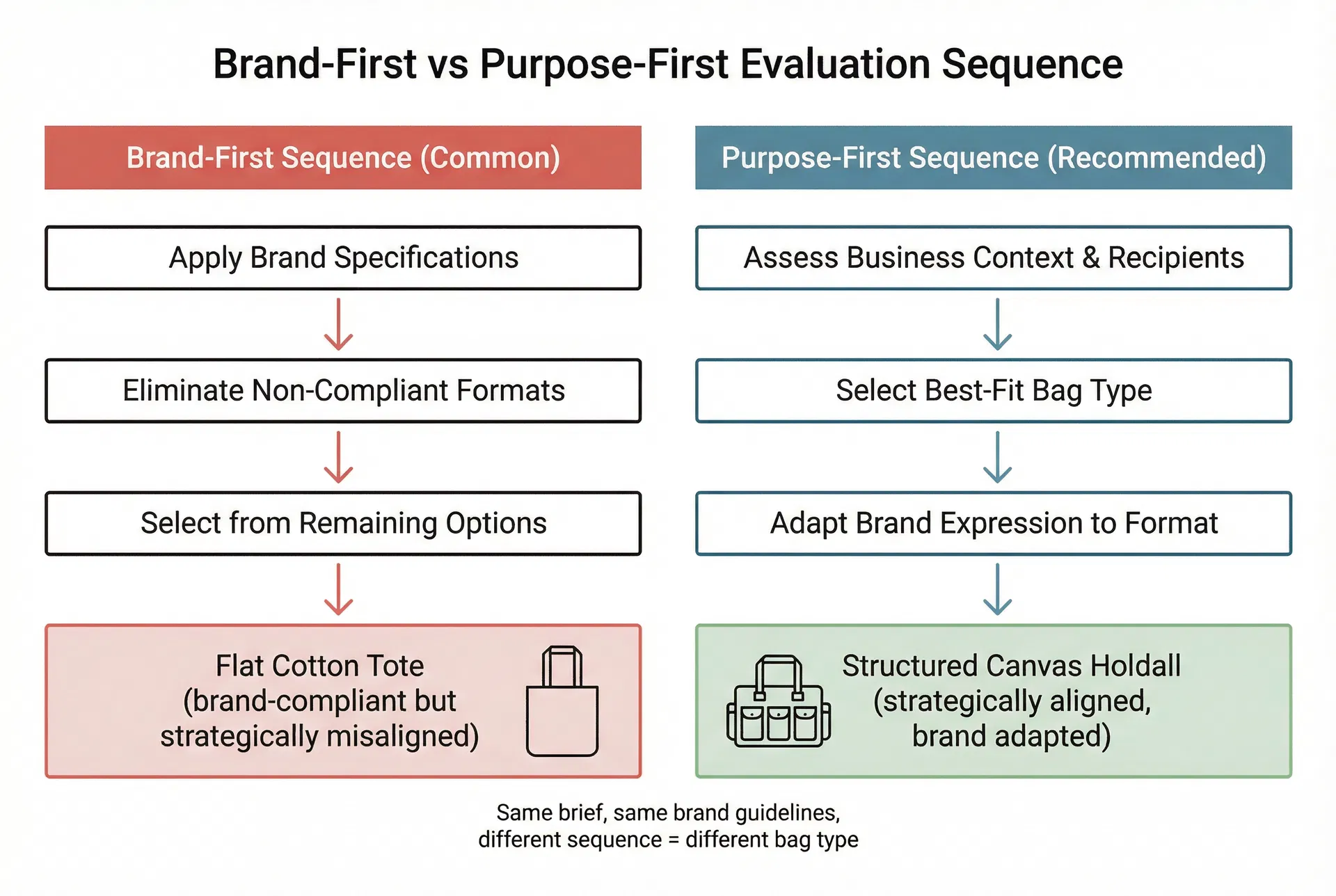 Brand-First vs Purpose-First Evaluation Sequence

Brand-First Sequence (Common)

Apply Brand Specifications

Eliminate Non-Compliant Formats

Select from Remaining Options

Flat Cotton Tote (brand-compliant but strategically misaligned)

Purpose-First Sequence (Recommended)

Assess Business Context & Recipients

Select Best-Fit Bag Type

Adapt Brand Expression to Format

Structured Canvas Holdall (strategically aligned, brand adapted)

Same brief, same brand guidelines, different sequence = different bag type